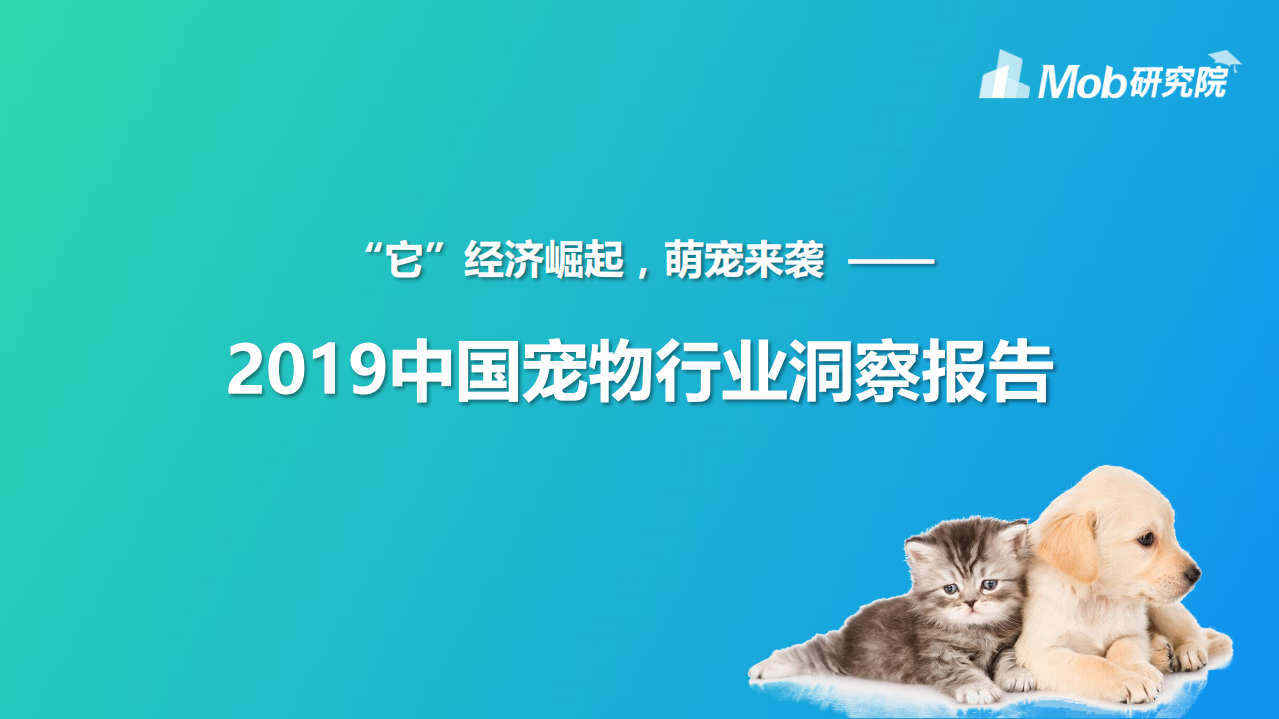 Mob研究院

“它”经济崛起，萌宠来袭 ——

2019中国宠物行业洞察报告